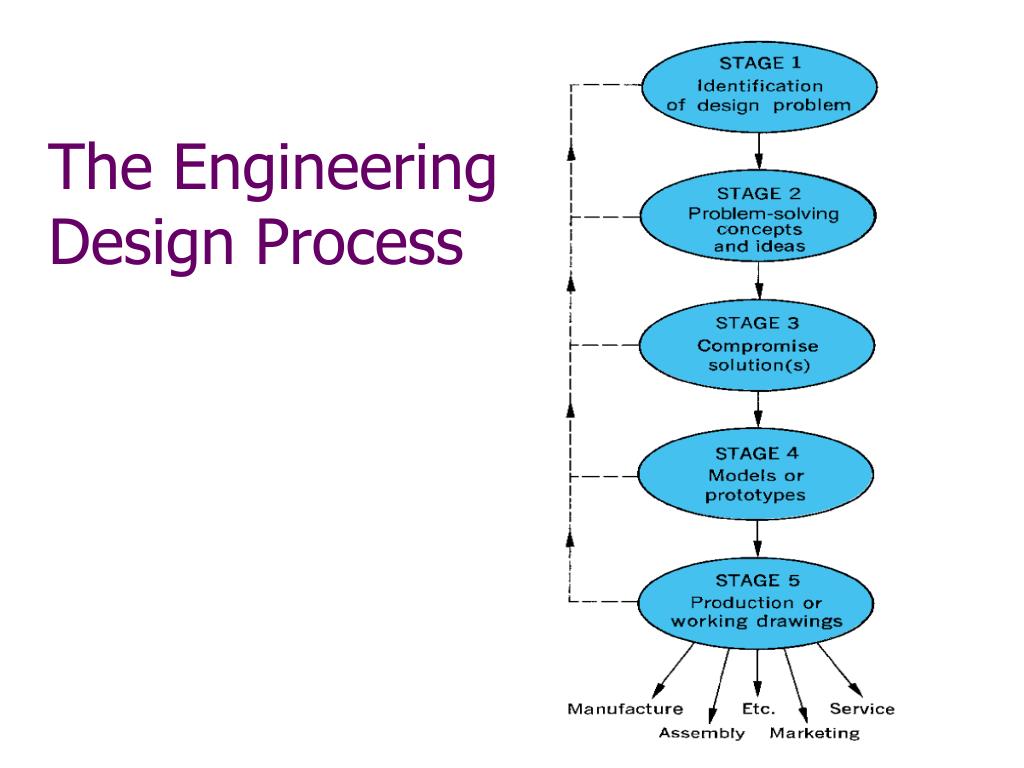 The Engineering Design Process

STAGE 1
Identification of design problem

STAGE 2
Problem-solving concepts and ideas

STAGE 3
Compromise solution(s)

STAGE 4
Models or prototypes

STAGE 5
Production or working drawings

Manufacture
Assembly
Etc.
Marketing
Service